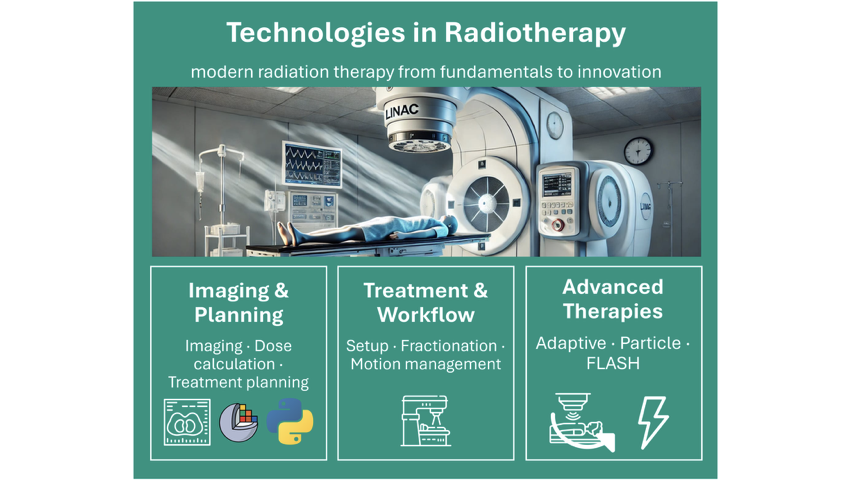 Technologies in Radiotherapy

modern radiation therapy from fundamentals to innovation

LINAC

LINAC

Imaging & Planning

Imaging · Dose calculation · Treatment planning

Treatment & Workflow

Setup · Fractionation · Motion management

Advanced Therapies

Adaptive · Particle · FLASH